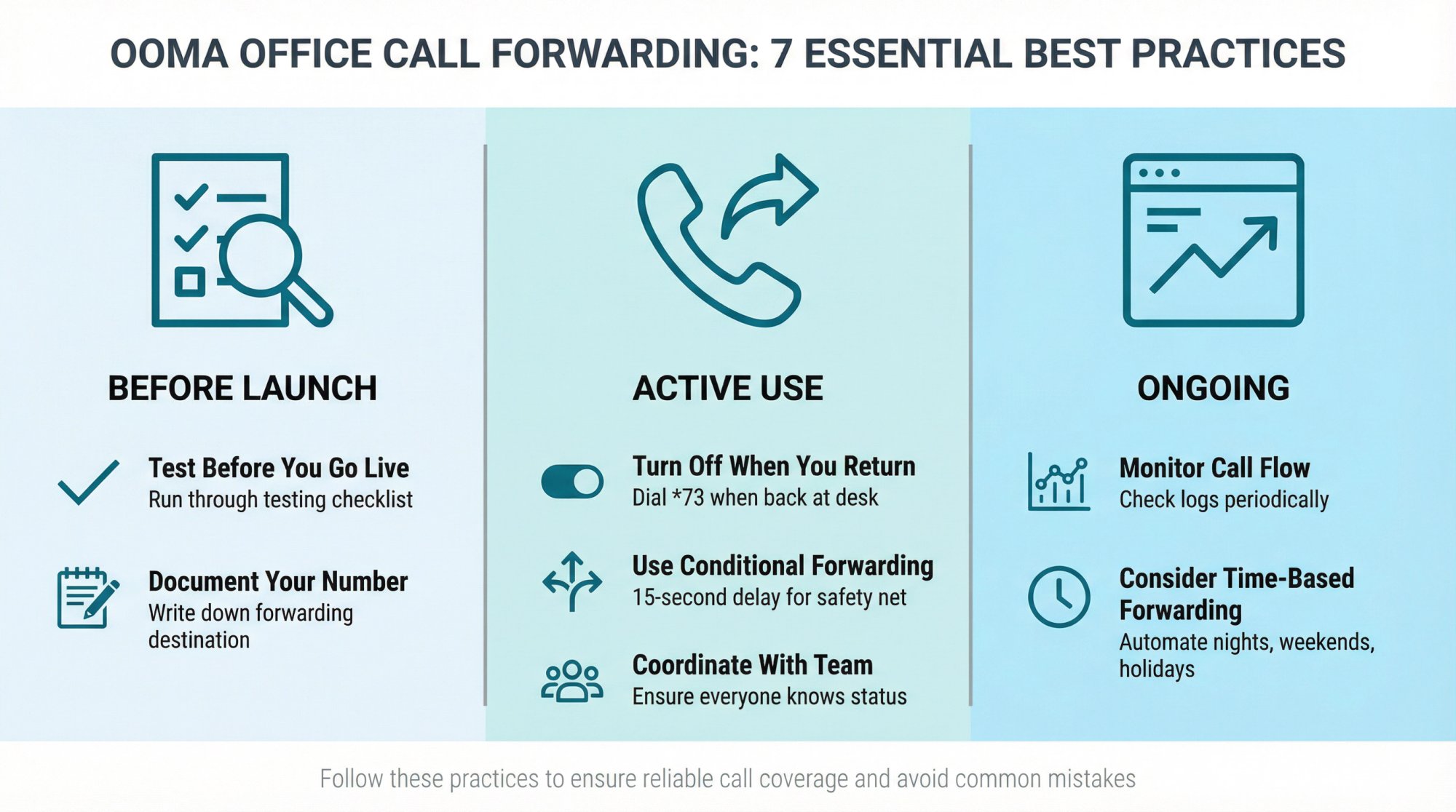 OOMA OFFICE CALL FORWARDING: 7 ESSENTIAL BEST PRACTICES

BEFORE LAUNCH

Test Before You Go Live
Run through testing checklist

Document Your Number
Write down forwarding destination

ACTIVE USE

Turn Off When You Return
Dial *73 when back at desk

Use Conditional Forwarding
15-second delay for safety net

Coordinate With Team
Ensure everyone knows status

ONGOING

Monitor Call Flow
Check logs periodically

Consider Time-Based Forwarding
Automate nights, weekends, holidays

Follow these practices to ensure reliable call coverage and avoid common mistakes